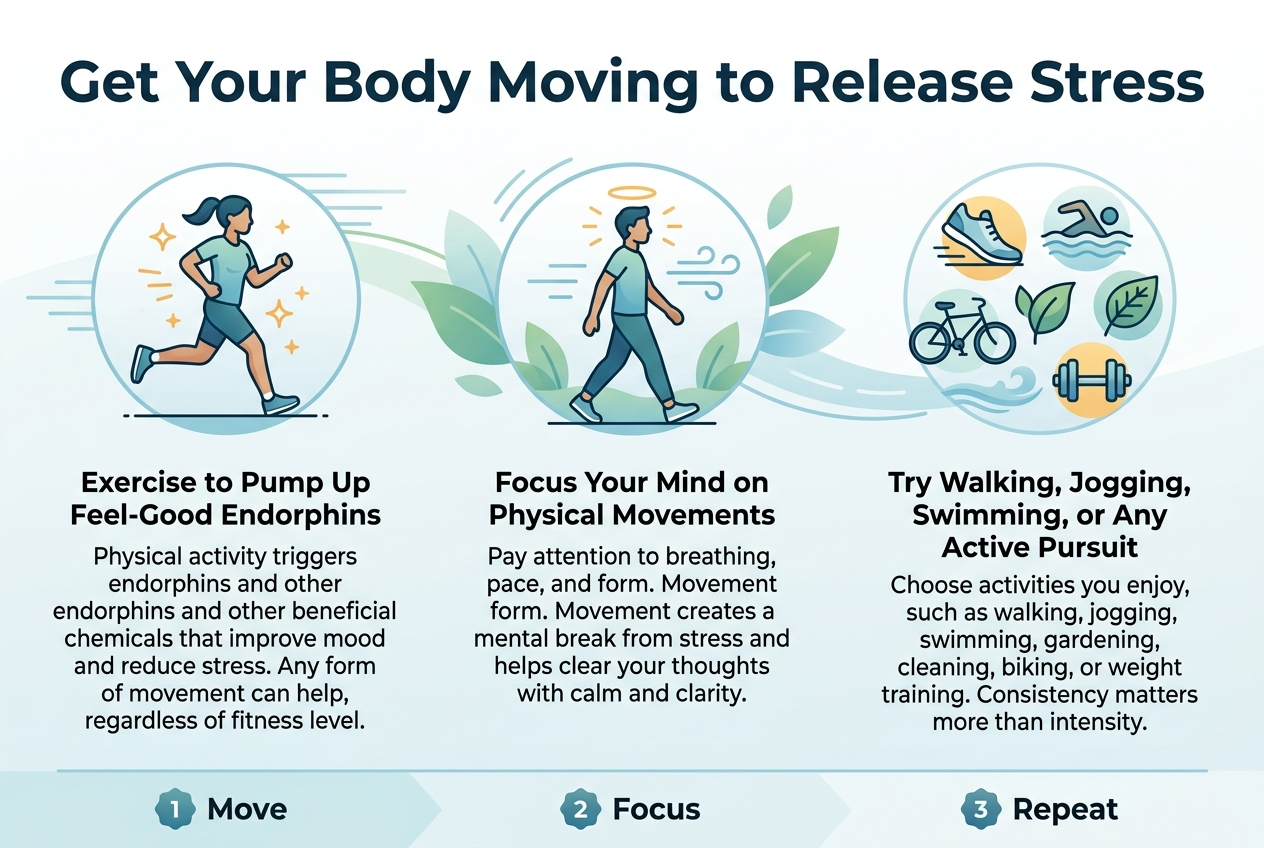 Get Your Body Moving to Release Stress

Exercise to Pump Up Feel-Good Endorphins

Physical activity triggers endorphins and other endorphins and other beneficial chemicals that improve mood and reduce stress. Any form of movement can help, regardless of fitness level.

Focus Your Mind on Physical Movements

Pay attention to breathing, pace, and form. Movement form. Movement creates a mental break from stress and helps clear your thoughts with calm and clarity.

Try Walking, Jogging, Swimming, or Any Active Pursuit

Choose activities you enjoy, such as walking, jogging, swimming, gardening, cleaning, biking, or weight training. Consistency matters more than intensity.

1 Move

2 Focus

3 Repeat